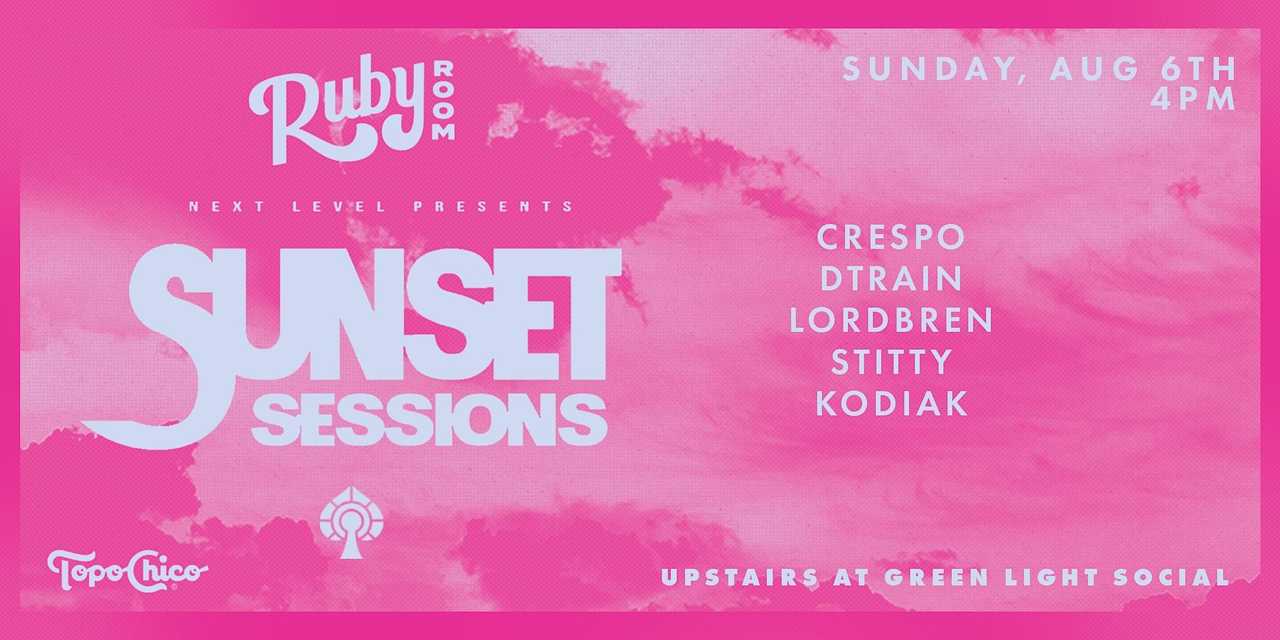 Ruby ROOM

NEXT LEVEL PRESENTS

SUNSET SESSIONS

SUNDAY, AUG 6TH
4PM

CRESPO
DTRAIN
LORDBREN
STITTY
KODIAK

Topo Chico

UPSTAIRS AT GREEN LIGHT SOCIAL